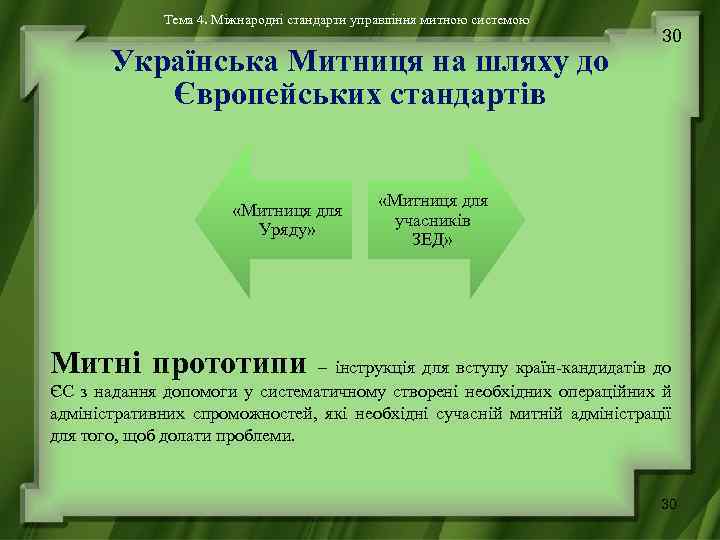 Тема 4. Міжнародні стандарти управління митною системою

30

Українська Митниця на шляху до Європейських стандартів

«Митниця для Уряду»

«Митниця для учасників ЗЕД»

Митні прототипи – інструкція для вступу країн-кандидатів до ЄС з надання допомоги у систематичному створені необхідних операційних й адміністративних спроможностей, які необхідні сучасній митній адміністрації для того, щоб долати проблеми.

30